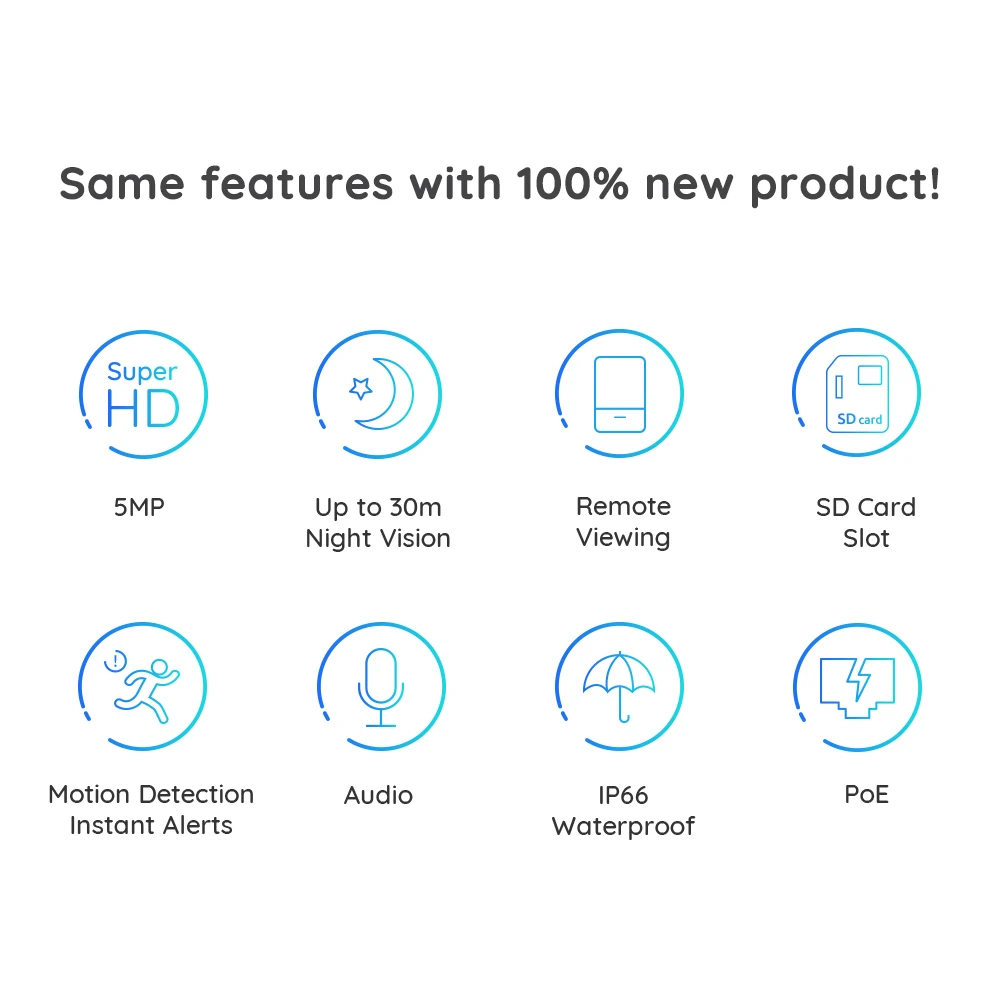 Same features with 100% new product!

Super HD

5MP

Up to 30m Night Vision

Remote Viewing

SD card

SD Card Slot

Motion Detection Instant Alerts

Audio

IP66 Waterproof

PoE